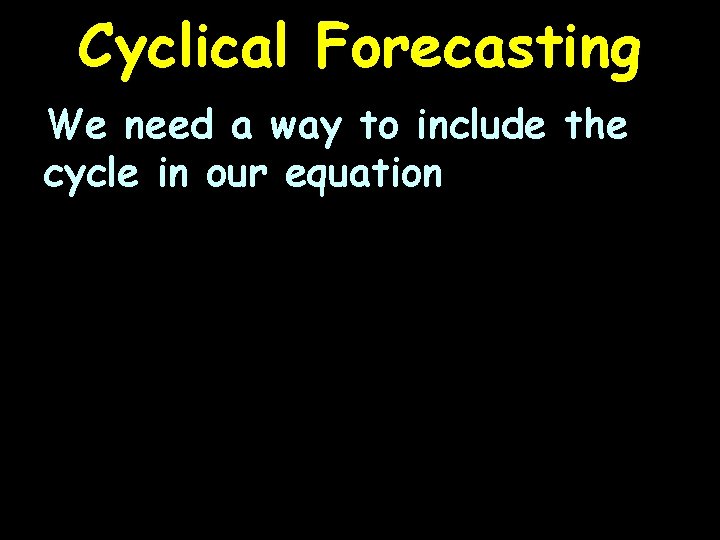 Cyclical Forecasting

We need a way to include the cycle in our equation